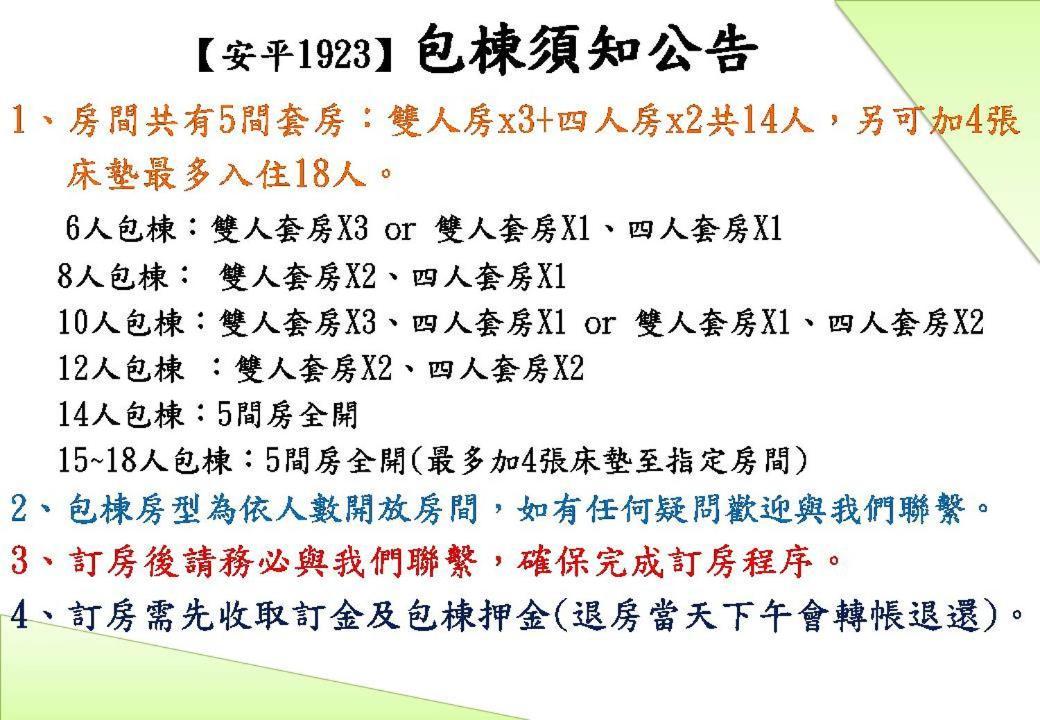 【安平1923】包棟須知公告

1、房間共有5間套房：雙人房x3+四人房x2共14人，另可加4張床墊最多入住18人。

6人包棟：雙人套房X3 or 雙人套房X1、四人套房X1
8人包棟： 雙人套房X2、四人套房X1
10人包棟：雙人套房X3、四人套房X1 or 雙人套房X1、四人套房X2
12人包棟 ：雙人套房X2、四人套房X2
14人包棟：5間房全開
15~18人包棟：5間房全開(最多加4張床墊至指定房間)

2、包棟房型為依人數開放房間，如有任何疑問歡迎與我們聯繫。

3、訂房後請務必與我們聯繫，確保完成訂房程序。

4、訂房需先收取訂金及包棟押金(退房當天下午會轉帳退還)。